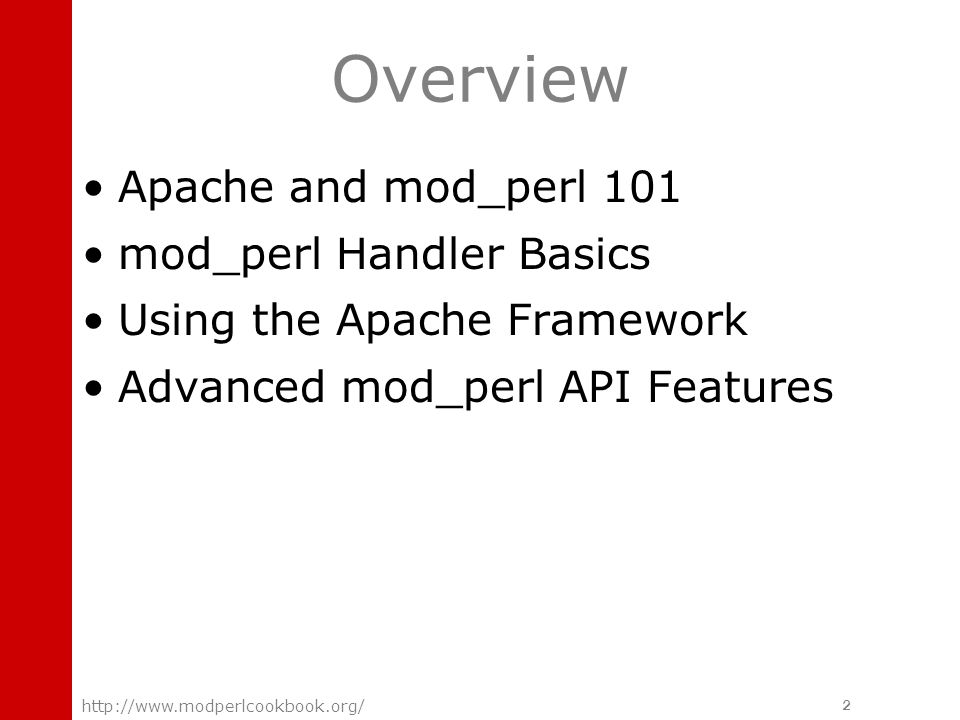 Overview

• Apache and mod_perl 101
• mod_perl Handler Basics
• Using the Apache Framework
• Advanced mod_perl API Features

http://www.modperlcookbook.org/

2